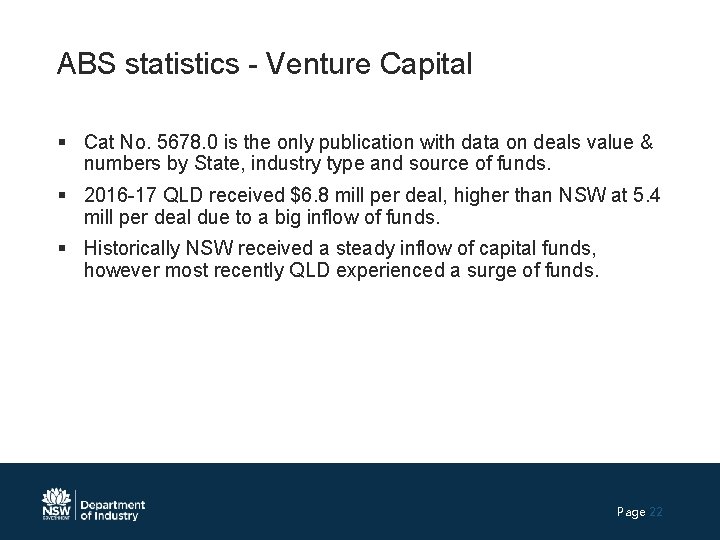 ABS statistics - Venture Capital

▪ Cat No. 5678.0 is the only publication with data on deals value & numbers by State, industry type and source of funds.

▪ 2016-17 QLD received \$6.8 mill per deal, higher than NSW at 5.4 mill per deal due to a big inflow of funds.

▪ Historically NSW received a steady inflow of capital funds, however most recently QLD experienced a surge of funds.

NSW GOVERNMENT Department of Industry

Page 22